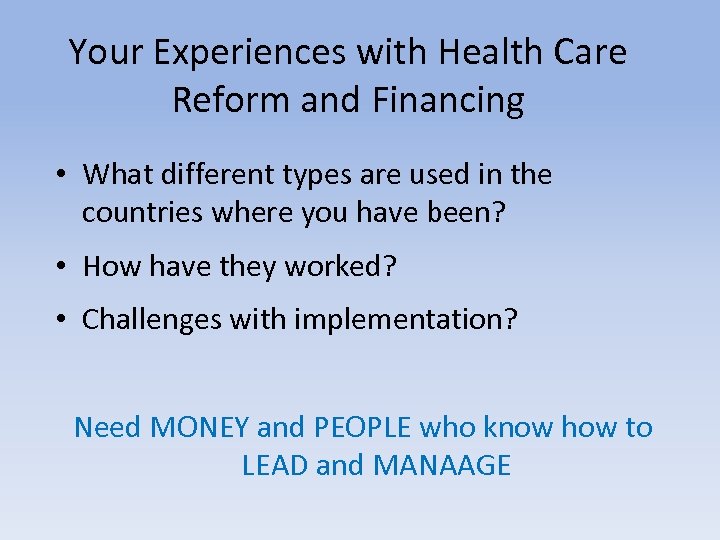 Your Experiences with Health Care Reform and Financing

• What different types are used in the countries where you have been?
• How have they worked?
• Challenges with implementation?

Need MONEY and PEOPLE who know how to LEAD and MANAAGE